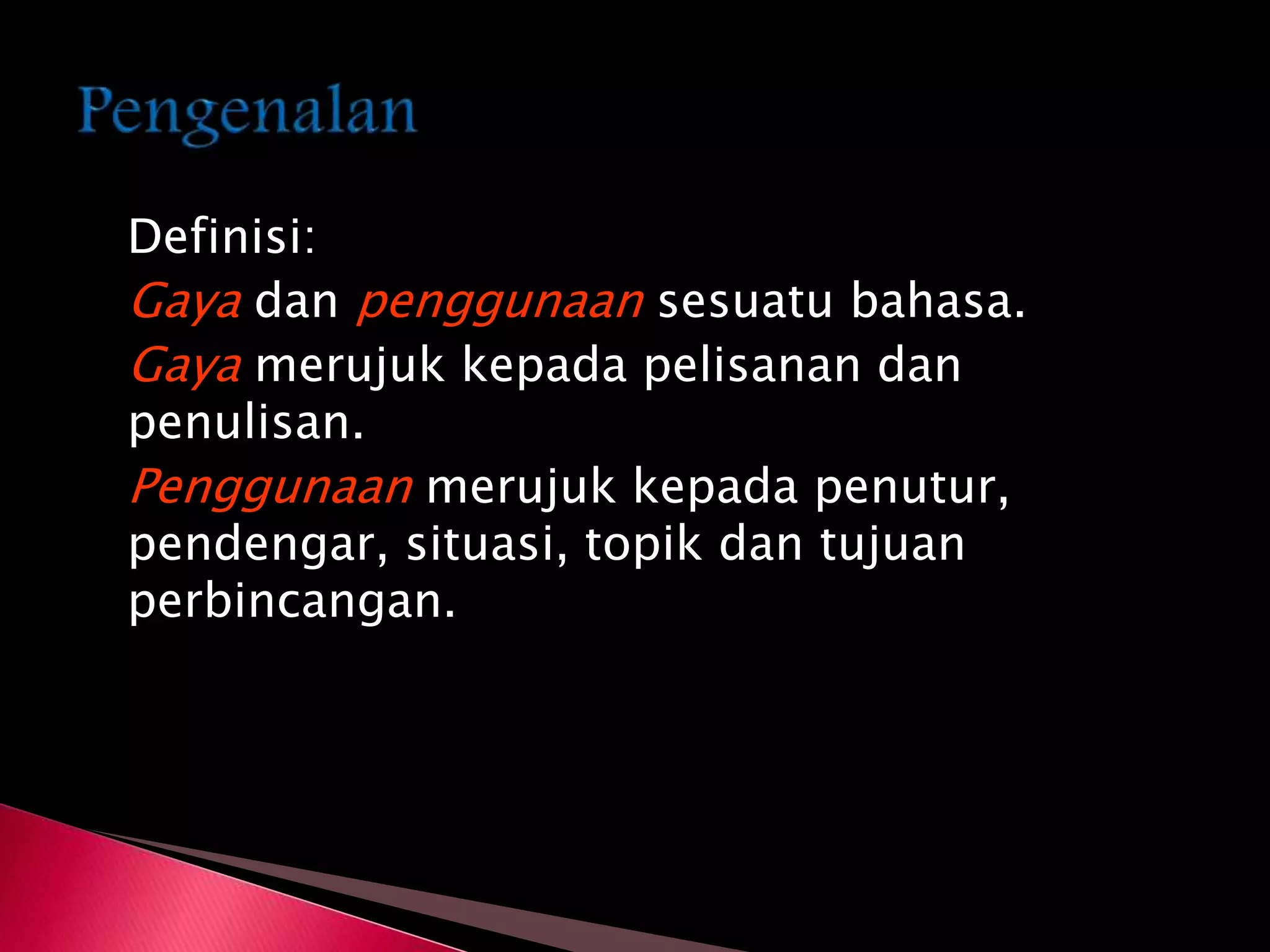 Pengenalan

Definisi:

Gaya dan penggunaan sesuatu bahasa.

Gaya merujuk kepada pelisanan dan penulisan.

Penggunaan merujuk kepada penutur, pendengar, situasi, topik dan tujuan perbincangan.